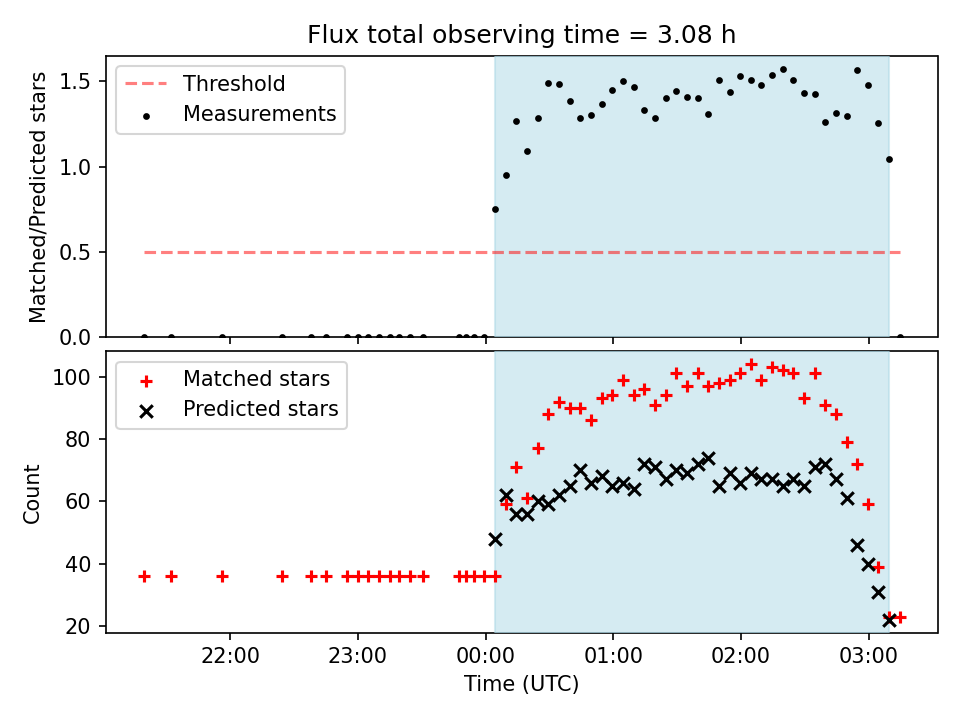 Flux total observing time = 3.08 h

Threshold
Measurements

Matched/Predicted stars

1.5
1.0
0.5
0.0

Matched stars
Predicted stars

Count

100
80
60
40
20

22:00
23:00
00:00
01:00
02:00
03:00

Time (UTC)